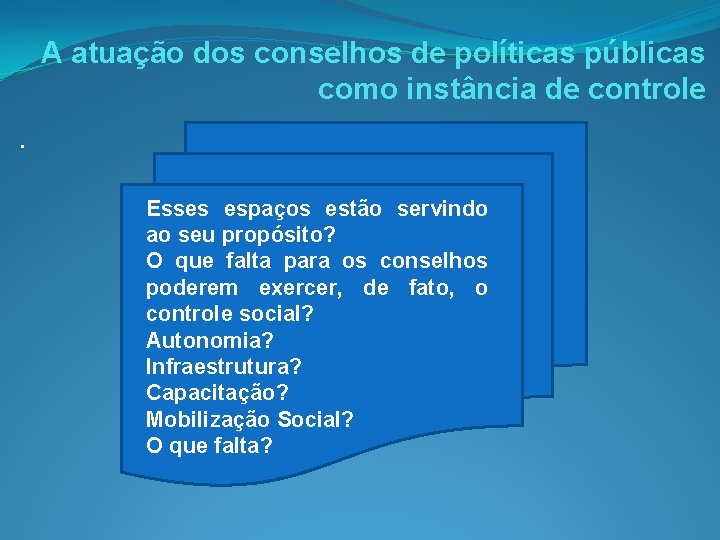 A atuação dos conselhos de políticas públicas como instância de controle

.

Esses espaços estão servindo ao seu propósito?
O que falta para os conselhos poderem exercer, de fato, o controle social?
Autonomia?
Infraestrutura?
Capacitação?
Mobilização Social?
O que falta?